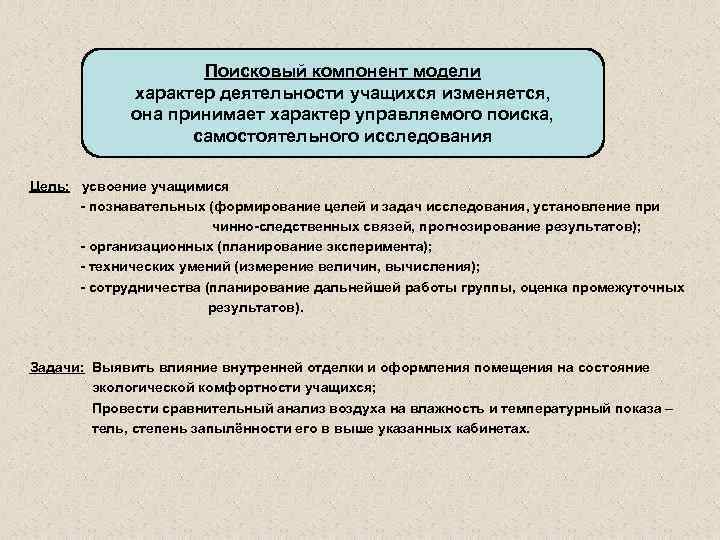 Поисковый компонент модели
характер деятельности учащихся изменяется, она принимает характер управляемого поиска, самостоятельного исследования

Цель: усвоение учащимися
- познавательных (формирование целей и задач исследования, установление при чинно-следственных связей, прогнозирование результатов);
- организационных (планирование эксперимента);
- технических умений (измерение величин, вычисления);
- сотрудничества (планирование дальнейшей работы группы, оценка промежуточных результатов).

Задачи: Выявить влияние внутренней отделки и оформления помещения на состояние экологической комфортности учащихся;
Провести сравнительный анализ воздуха на влажность и температурный показа – тель, степень запылённости его в выше указанных кабинетах.